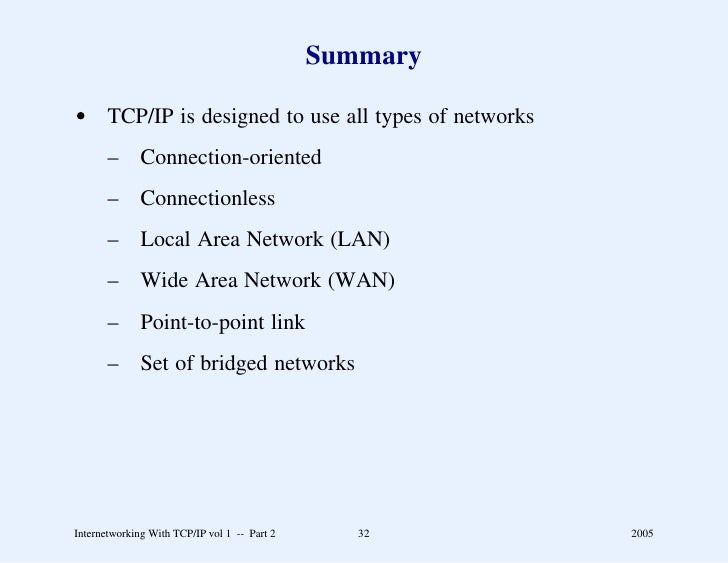 Summary

• TCP/IP is designed to use all types of networks
– Connection-oriented
– Connectionless
– Local Area Network (LAN)
– Wide Area Network (WAN)
– Point-to-point link
– Set of bridged networks

Internetworking With TCP/IP vol 1 -- Part 2 32 2005